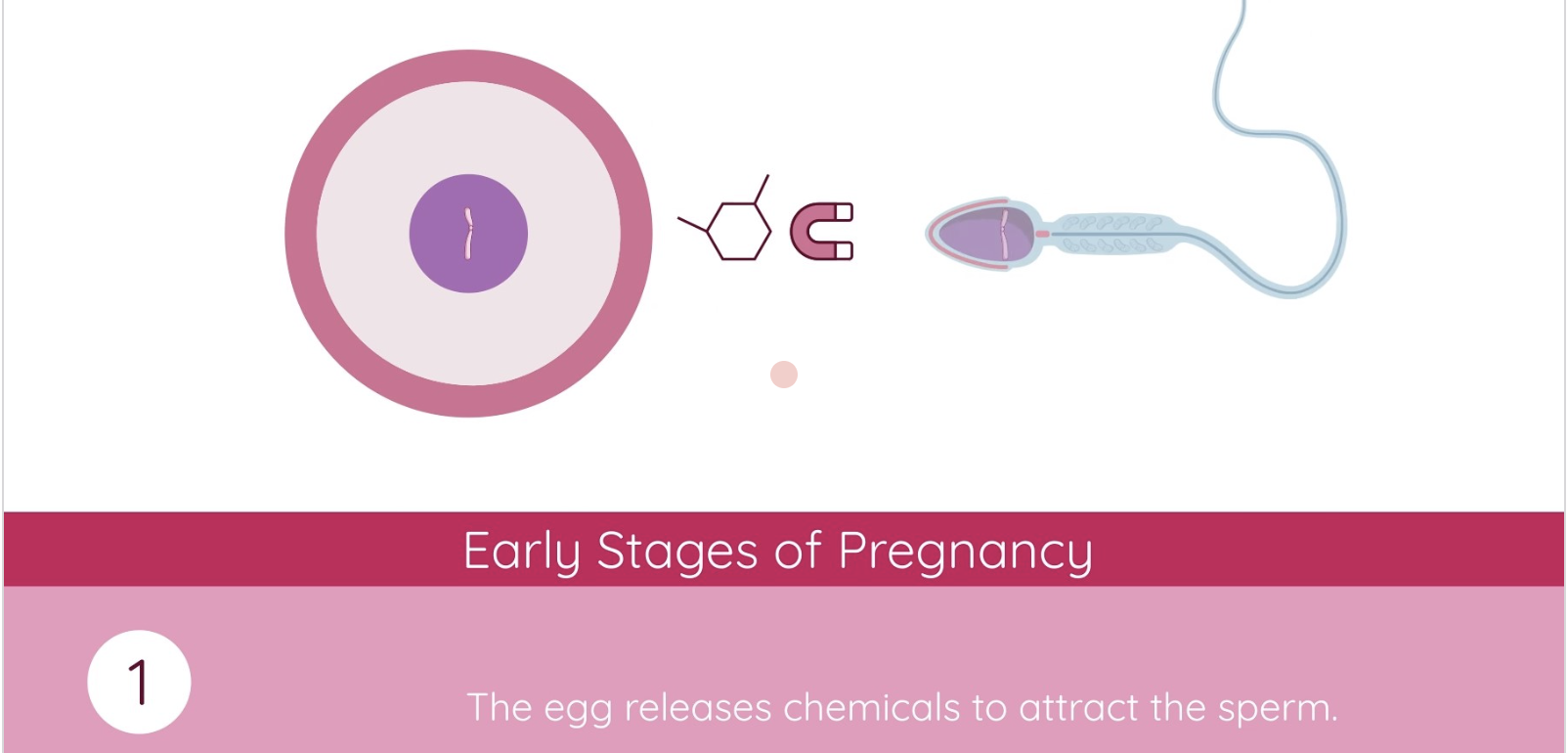 Early Stages of Pregnancy

1

The egg releases chemicals to attract the sperm.